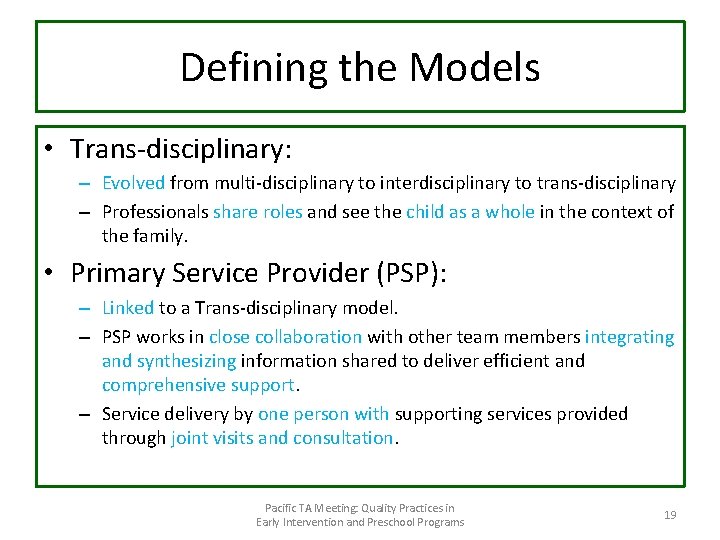 Defining the Models

• Trans-disciplinary:
– Evolved from multi-disciplinary to interdisciplinary to trans-disciplinary
– Professionals share roles and see the child as a whole in the context of the family.

• Primary Service Provider (PSP):
– Linked to a Trans-disciplinary model.
– PSP works in close collaboration with other team members integrating and synthesizing information shared to deliver efficient and comprehensive support.
– Service delivery by one person with supporting services provided through joint visits and consultation.

Pacific TA Meeting: Quality Practices in Early Intervention and Preschool Programs

19